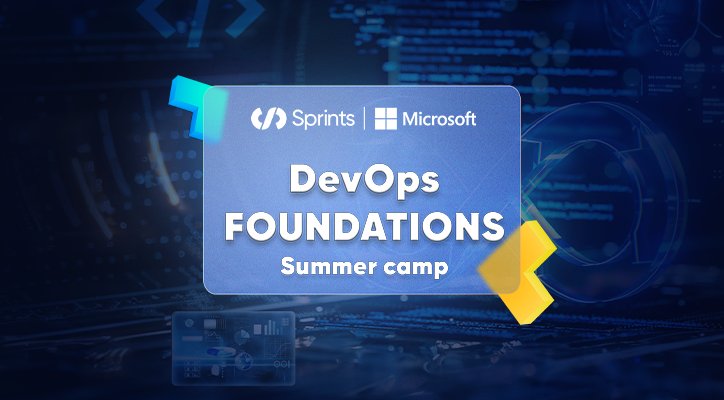 Sprints | Microsoft

DevOps FOUNDATIONS Summer camp